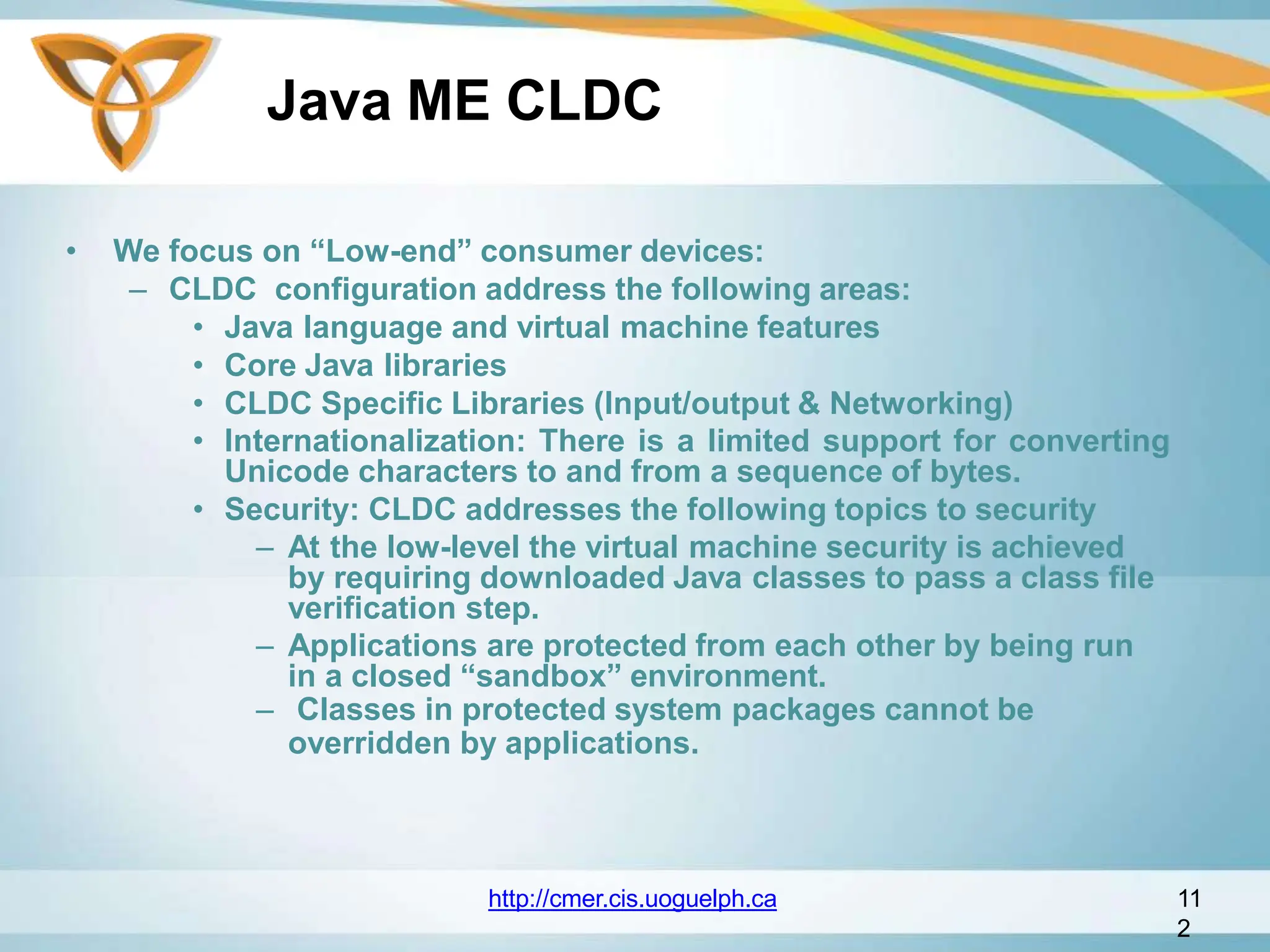 Java ME CLDC

• We focus on “Low-end” consumer devices:
– CLDC configuration address the following areas:
• Java language and virtual machine features
• Core Java libraries
• CLDC Specific Libraries (Input/output & Networking)
• Internationalization: There is a limited support for converting Unicode characters to and from a sequence of bytes.
• Security: CLDC addresses the following topics to security
– At the low-level the virtual machine security is achieved by requiring downloaded Java classes to pass a class file verification step.
– Applications are protected from each other by being run in a closed “sandbox” environment.
– Classes in protected system packages cannot be overridden by applications.

http://cmer.cis.uoguelph.ca

11
2